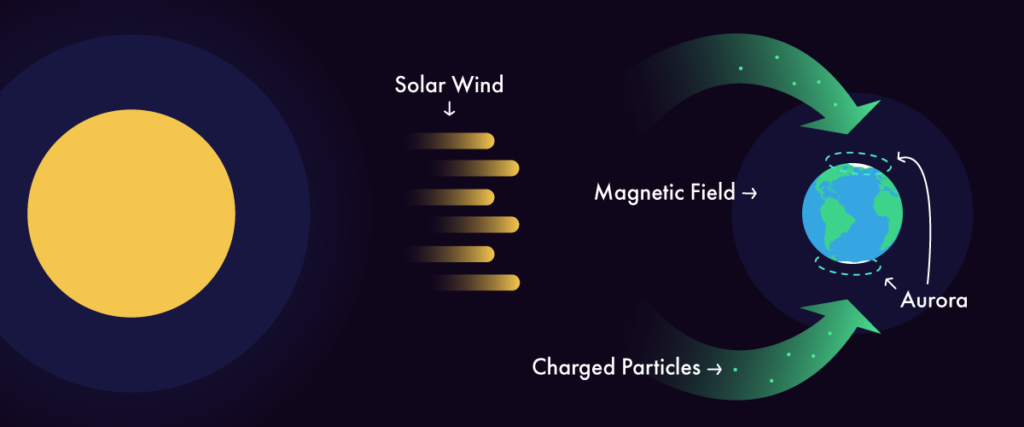 Solar Wind ↓

Magnetic Field →

Aurora

Charged Particles →